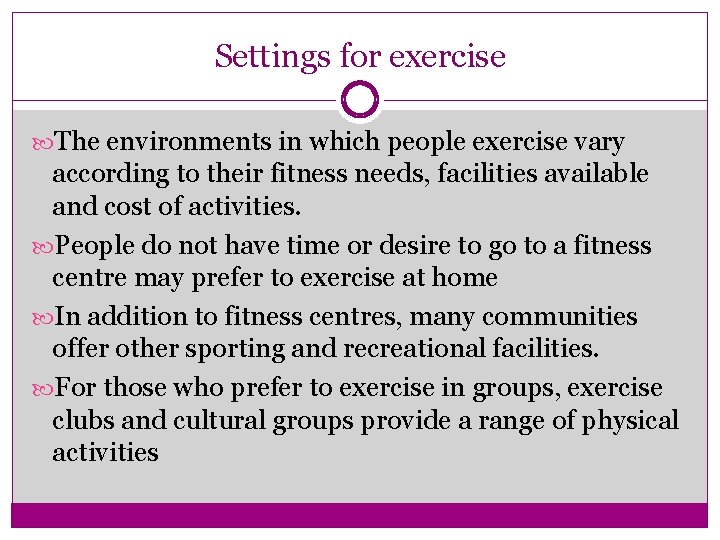 Settings for exercise

The environments in which people exercise vary according to their fitness needs, facilities available and cost of activities.

People do not have time or desire to go to a fitness centre may prefer to exercise at home

In addition to fitness centres, many communities offer other sporting and recreational facilities.

For those who prefer to exercise in groups, exercise clubs and cultural groups provide a range of physical activities